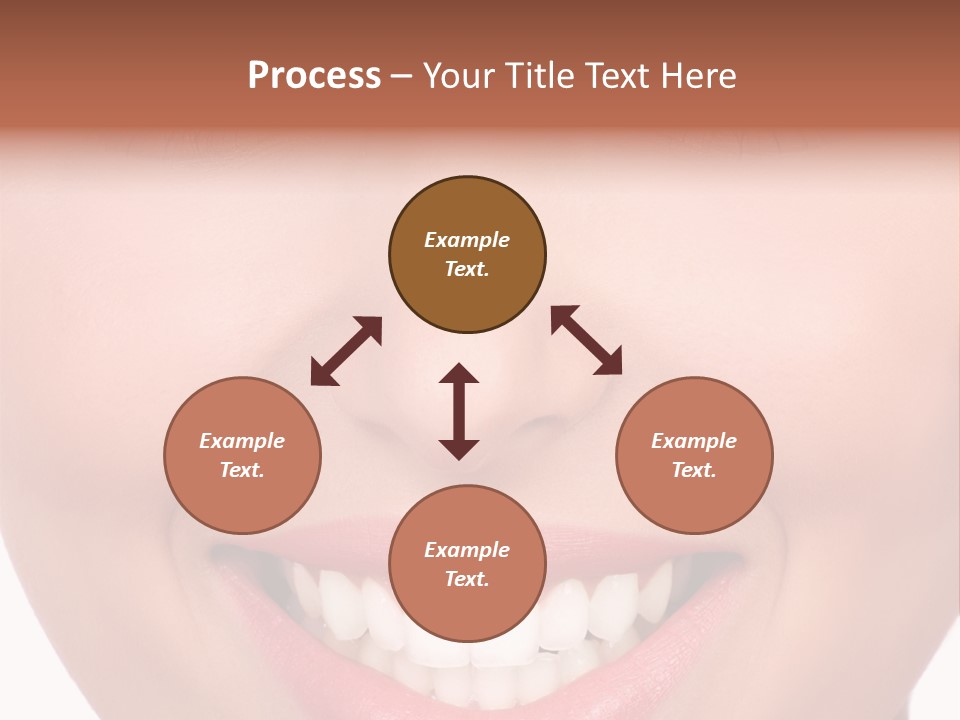 Process – Your Title Text Here

Example Text.

Example Text.

Example Text.

Example Text.